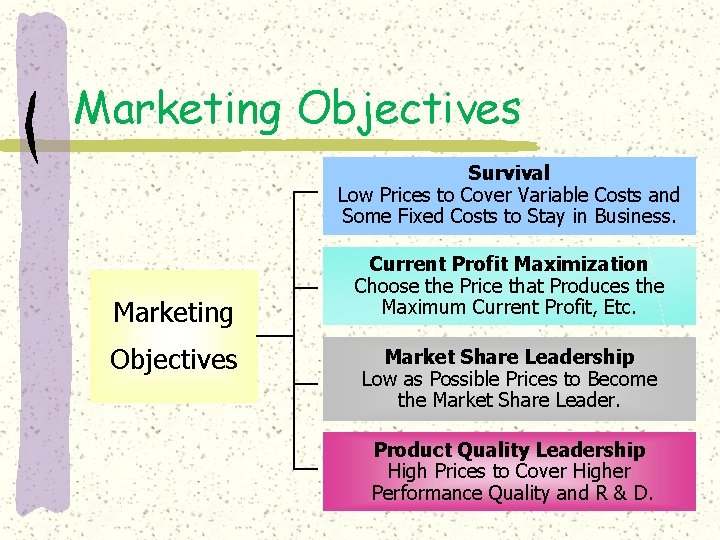 Marketing Objectives

Marketing Objectives

Survival
Low Prices to Cover Variable Costs and Some Fixed Costs to Stay in Business.

Current Profit Maximization
Choose the Price that Produces the Maximum Current Profit, Etc.

Market Share Leadership
Low as Possible Prices to Become the Market Share Leader.

Product Quality Leadership
High Prices to Cover Higher Performance Quality and R & D.